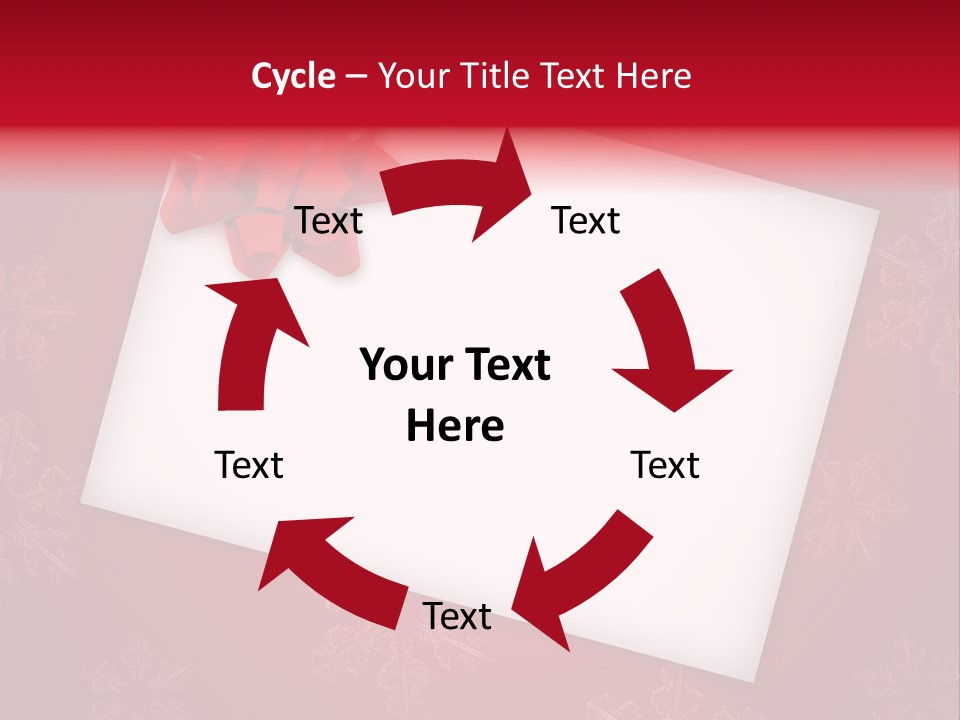 Cycle – Your Title Text Here

Text

Text

Your Text Here

Text

Text

Text